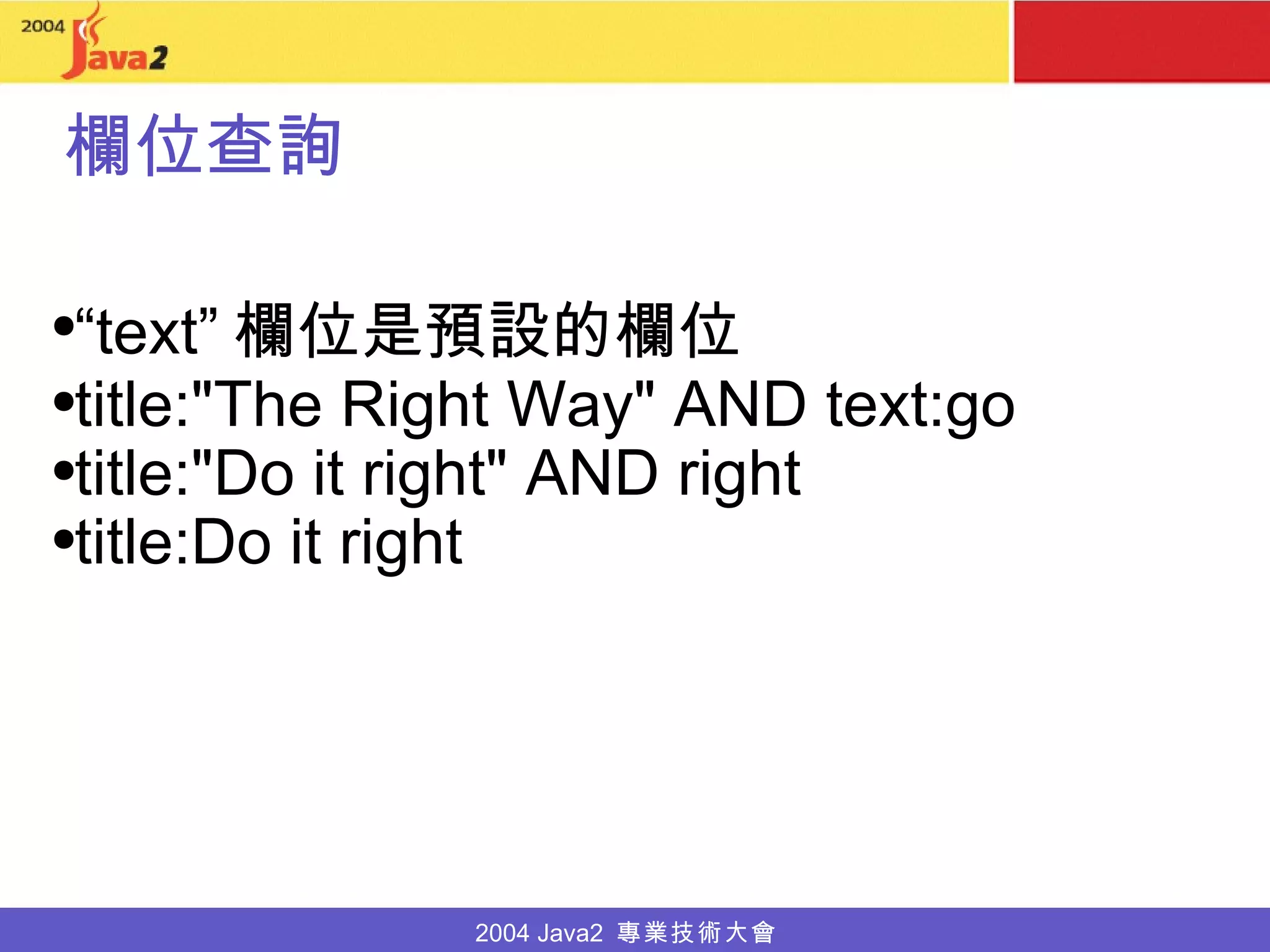 2004 Java2

欄位查詢

•“text” 欄位是預設的欄位
•title:"The Right Way" AND text:go
•title:"Do it right" AND right
•title:Do it right

2004 Java2 專業技術大會